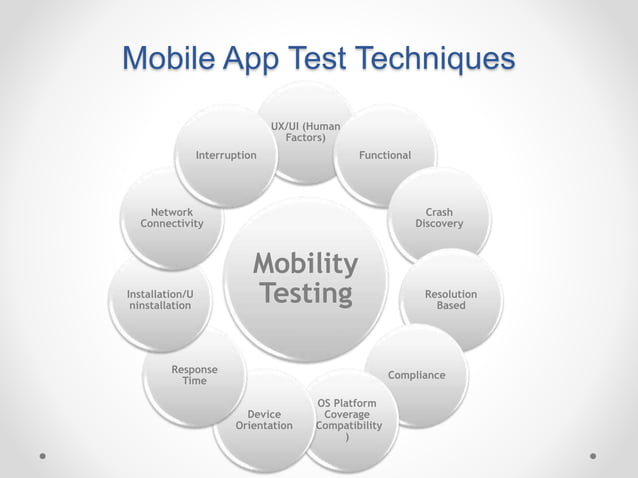 Mobile App Test Techniques

Mobility Testing

UX/UI (Human Factors)

Functional

Crash Discovery

Resolution Based

Compliance

OS Platform Coverage Compatibility )

Device Orientation

Response Time

Installation/Uninstallation

Network Connectivity

Interruption